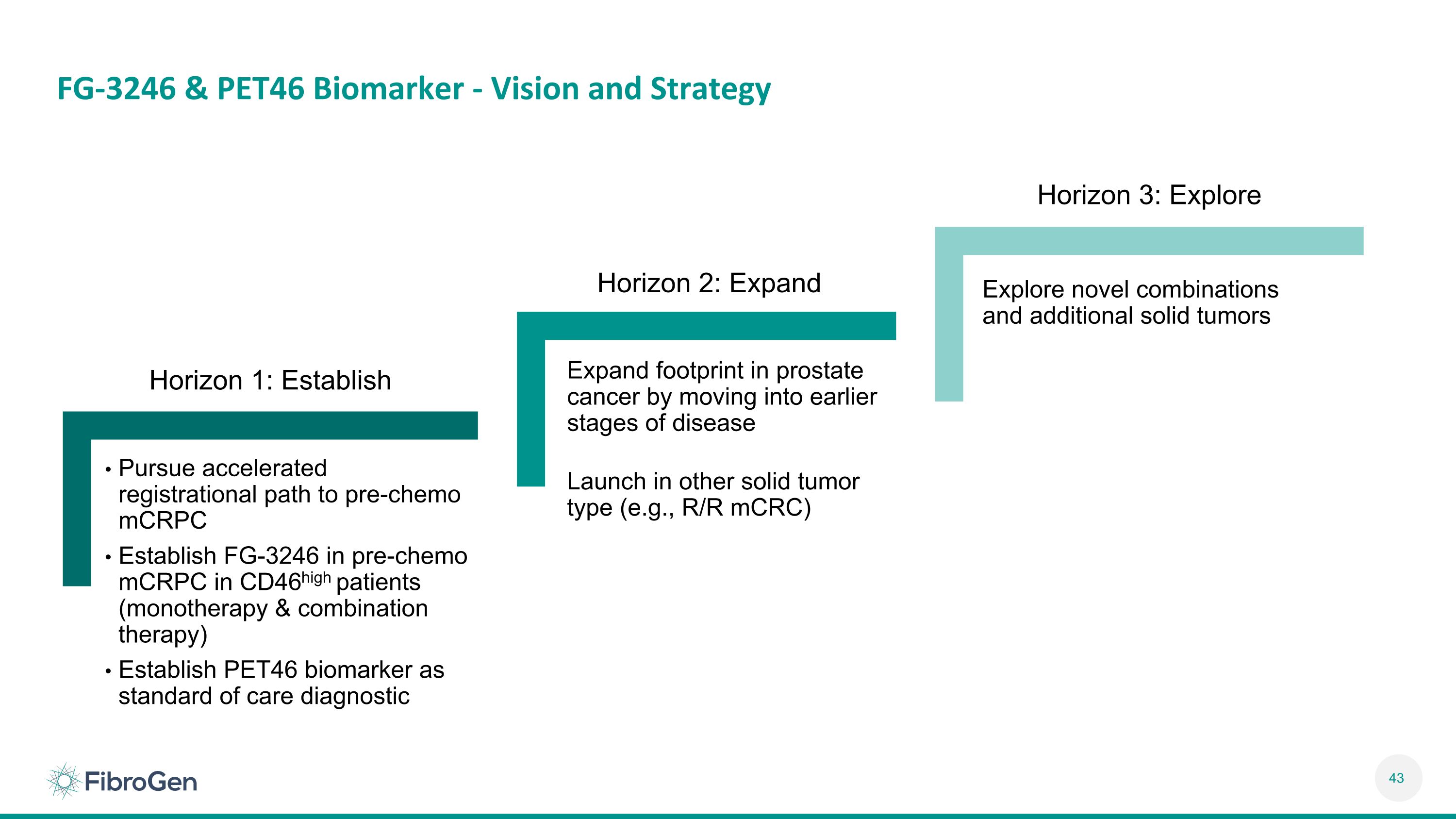 FG-3246 & PET46 Biomarker - Vision and Strategy

Horizon 1: Establish

• Pursue accelerated registrational path to pre-chemo mCRPC

• Establish FG-3246 in pre-chemo mCRPC in CD46$^{high}$ patients (monotherapy & combination therapy)

• Establish PET46 biomarker as standard of care diagnostic

Horizon 2: Expand

Expand footprint in prostate cancer by moving into earlier stages of disease

Launch in other solid tumor type (e.g., R/R mCRC)

Horizon 3: Explore

Explore novel combinations and additional solid tumors

FibroGen

43